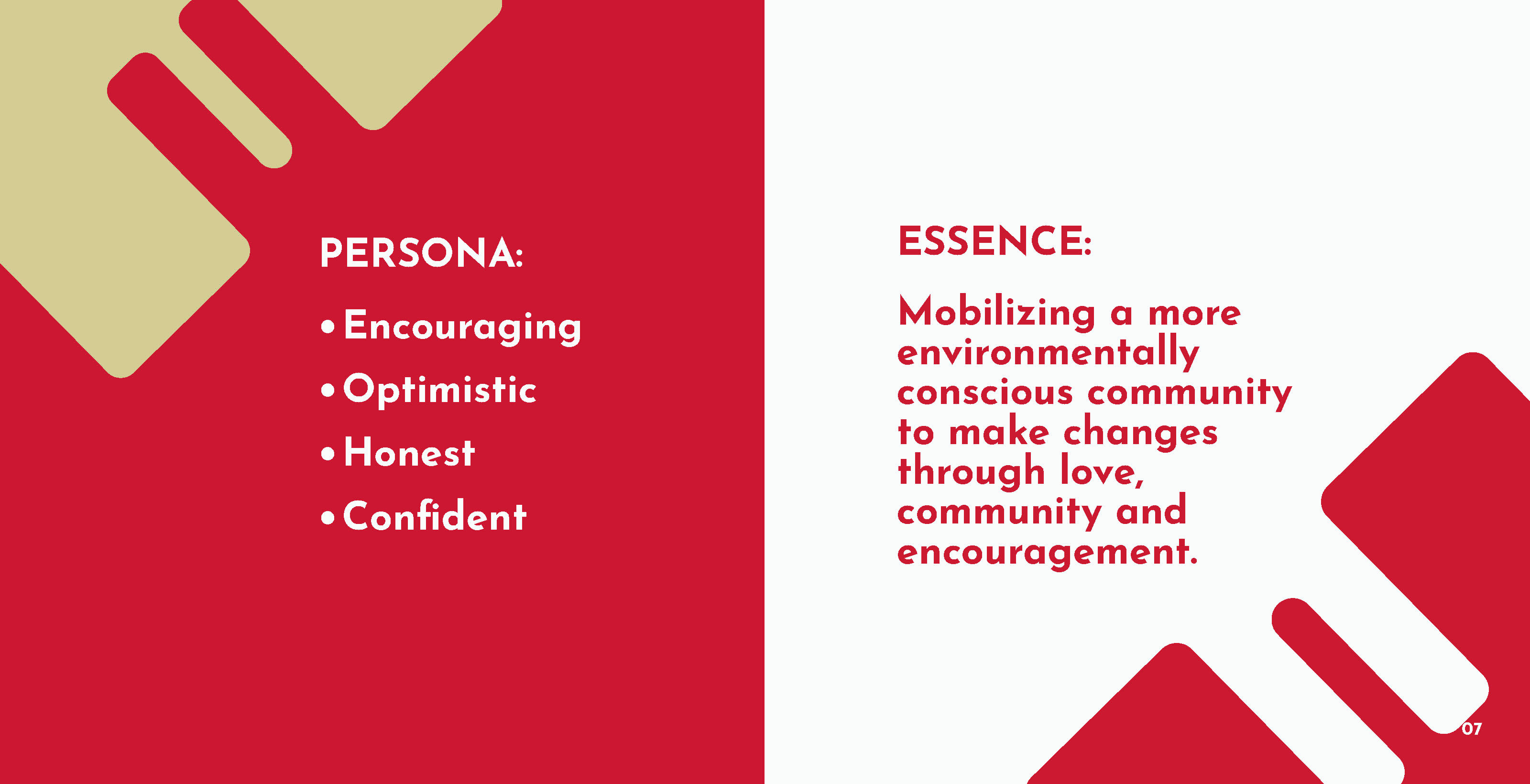 PERSONA:

• Encouraging
• Optimistic
• Honest
• Confident

ESSENCE:

Mobilizing a more environmentally conscious community to make changes through love, community and encouragement.

07